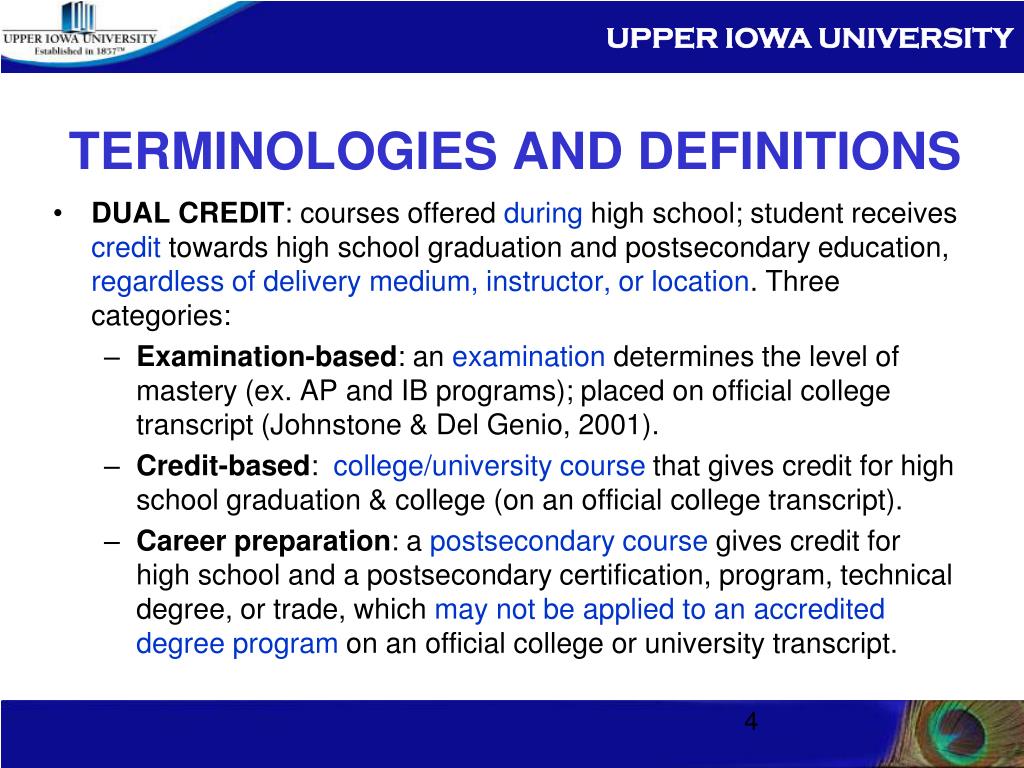 UPPER IOWA UNIVERSITY
Established in 1857™

UPPER IOWA UNIVERSITY

TERMINOLOGIES AND DEFINITIONS

• DUAL CREDIT: courses offered during high school; student receives credit towards high school graduation and postsecondary education, regardless of delivery medium, instructor, or location. Three categories:
– Examination-based: an examination determines the level of mastery (ex. AP and IB programs); placed on official college transcript (Johnstone & Del Genio, 2001).
– Credit-based: college/university course that gives credit for high school graduation & college (on an official college transcript).
– Career preparation: a postsecondary course gives credit for high school and a postsecondary certification, program, technical degree, or trade, which may not be applied to an accredited degree program on an official college or university transcript.

4